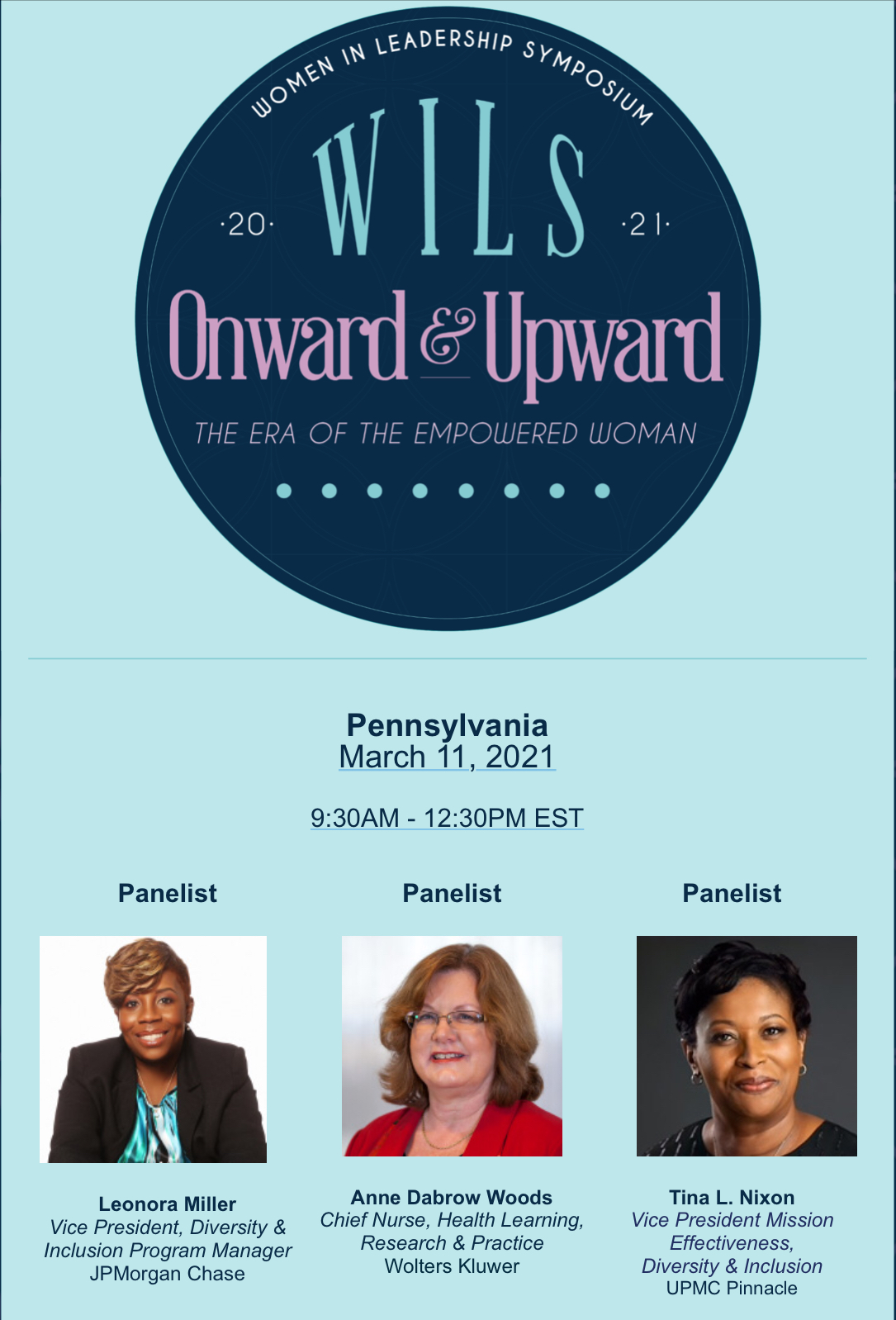 WOMEN IN LEADERSHIP SYMPOSIUM

·20· WILS ·21·

Onward & Upward

THE ERA OF THE EMPOWERED WOMAN

Pennsylvania
March 11, 2021

9:30AM - 12:30PM EST

Panelist

Leonora Miller
Vice President, Diversity & Inclusion Program Manager
JPMorgan Chase

Panelist

Anne Dabrow Woods
Chief Nurse, Health Learning, Research & Practice
Wolters Kluwer

Panelist

Tina L. Nixon
Vice President Mission Effectiveness, Diversity & Inclusion
UPMC Pinnacle